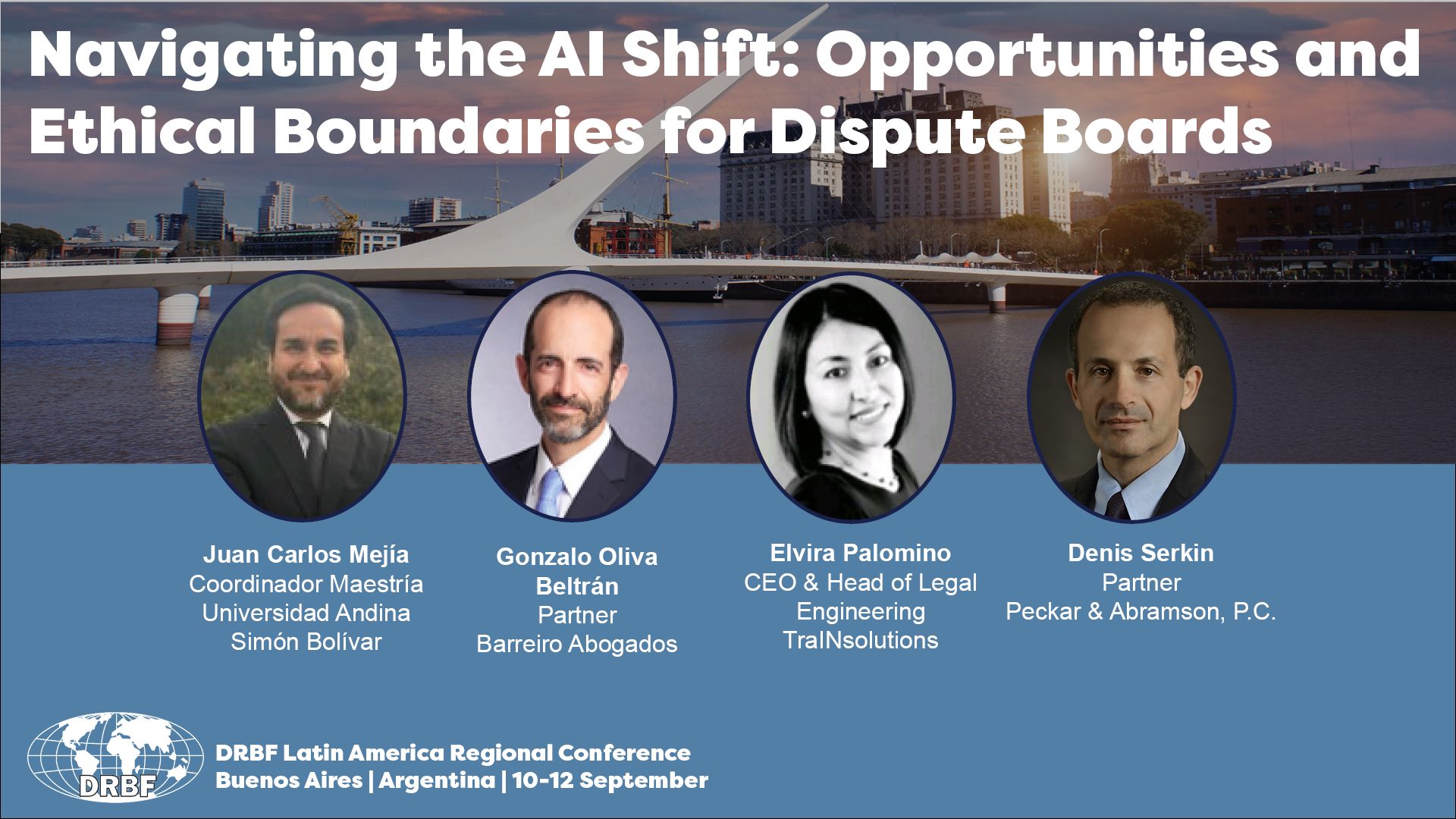 Navigating the AI Shift: Opportunities and Ethical Boundaries for Dispute Boards

Juan Carlos Mejía
Coordinador Maestría
Universidad Andina
Simón Bolívar

Gonzalo Oliva
Beltrán
Partner
Barreiro Abogados

Elvira Palomino
CEO & Head of Legal
Engineering
TraINsolutions

Denis Serkin
Partner
Peckar & Abramson, P.C.

DRBF

DRBF Latin America Regional Conference
Buenos Aires | Argentina | 10-12 September